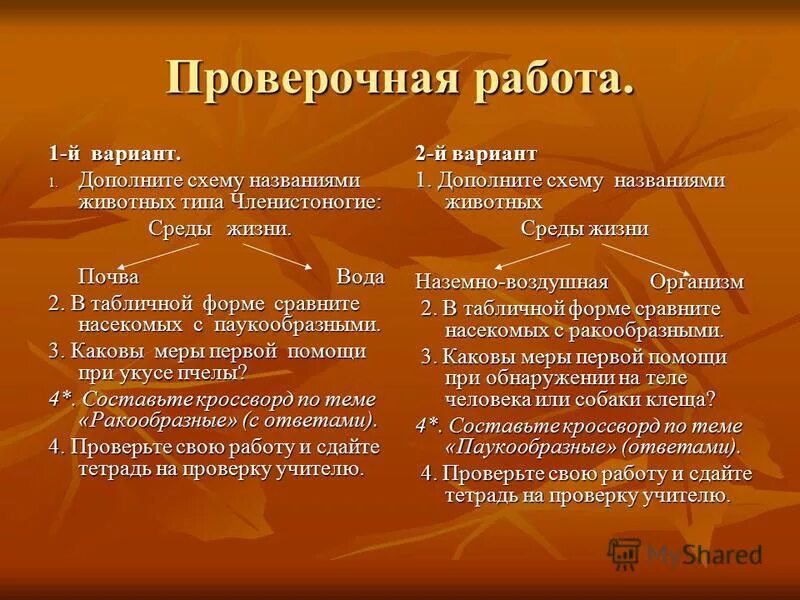 Проверочная работа.

1-й вариант.

1. Дополните схему названиями животных типа Членистоногие:

Среды жизни.

Почва Вода

2. В табличной форме сравните насекомых с паукообразными.

3. Каковы меры первой помощи при укусе пчелы?

4*. Составьте кроссворд по теме «Ракообразные» (с ответами).

4. Проверьте свою работу и сдайте тетрадь на проверку учителю.

2-й вариант

1. Дополните схему названиями животных

Среды жизни

Наземно-воздушная Организм

2. В табличной форме сравните насекомых с ракообразными.

3. Каковы меры первой помощи при обнаружении на теле человека или собаки клеща?

4*. Составьте кроссворд по теме «Паукообразные» (ответами).

4. Проверьте свою работу и сдайте тетрадь на проверку учителю.

MyShared